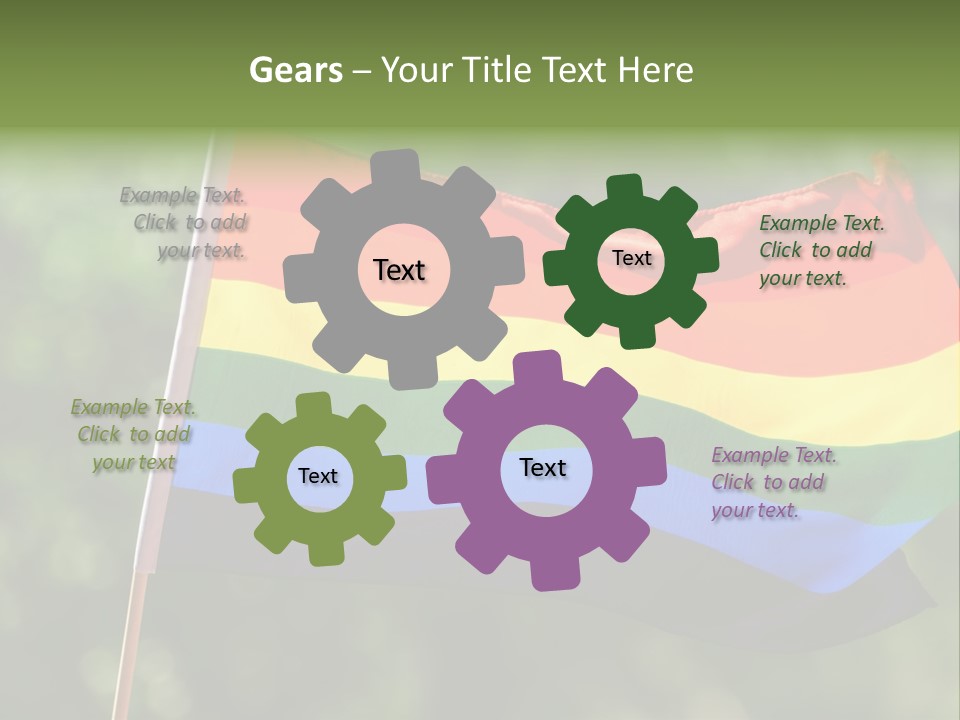 Gears – Your Title Text Here

Example Text. Click to add your text.

Text

Text

Example Text. Click to add your text.

Example Text. Click to add your text

Text

Text

Example Text. Click to add your text.